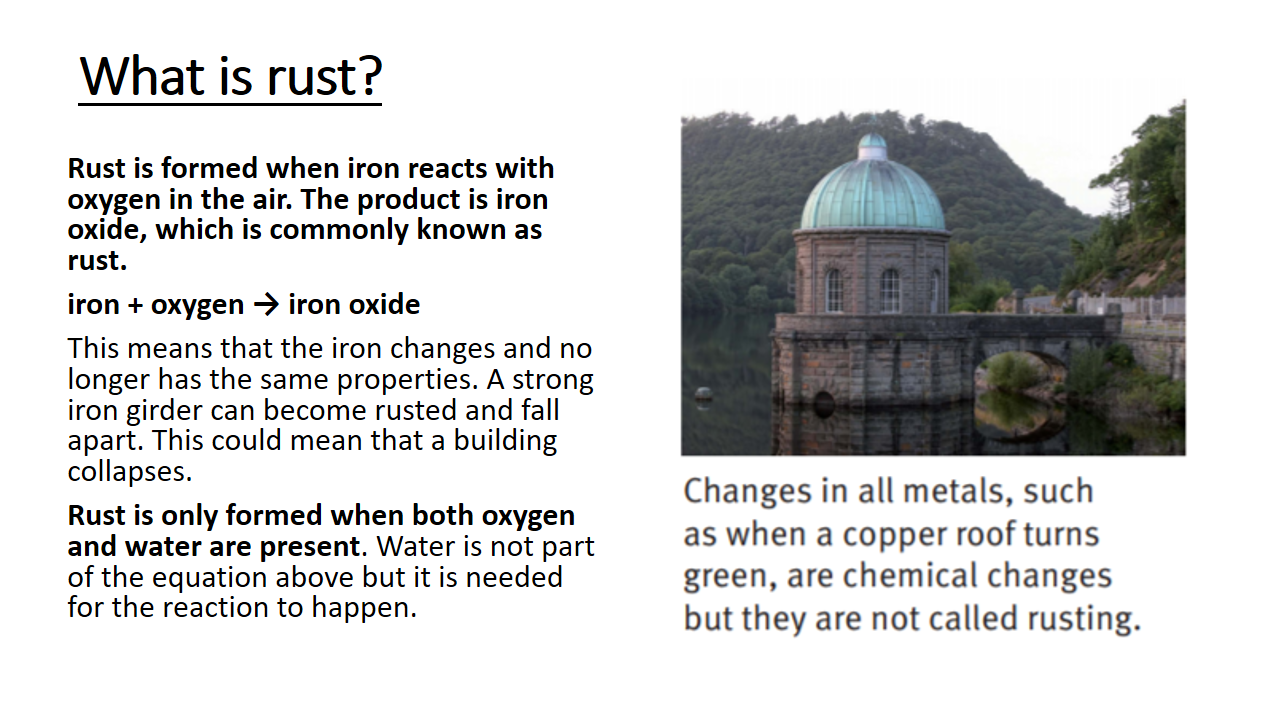 What is rust?

Rust is formed when iron reacts with oxygen in the air. The product is iron oxide, which is commonly known as rust.

iron + oxygen → iron oxide

This means that the iron changes and no longer has the same properties. A strong iron girder can become rusted and fall apart. This could mean that a building collapses.

Rust is only formed when both oxygen and water are present. Water is not part of the equation above but it is needed for the reaction to happen.

Changes in all metals, such as when a copper roof turns green, are chemical changes but they are not called rusting.